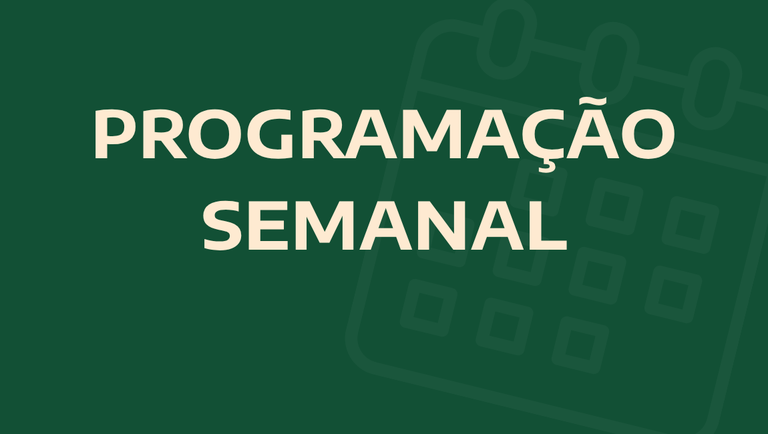 PROGRAMAÇÃO
SEMANAL